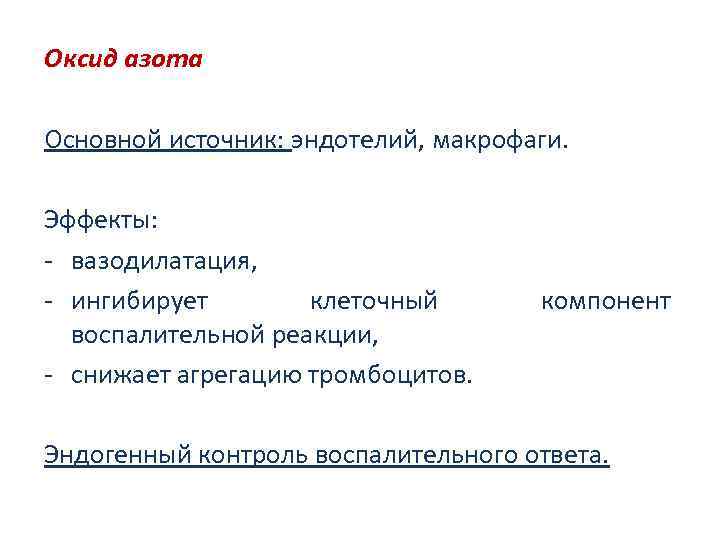 Оксид азота

Основной источник: эндотелий, макрофаги.

Эффекты:
- вазодилатация,
- ингибирует клеточный компонент воспалительной реакции,
- снижает агрегацию тромбоцитов.

Эндогенный контроль воспалительного ответа.